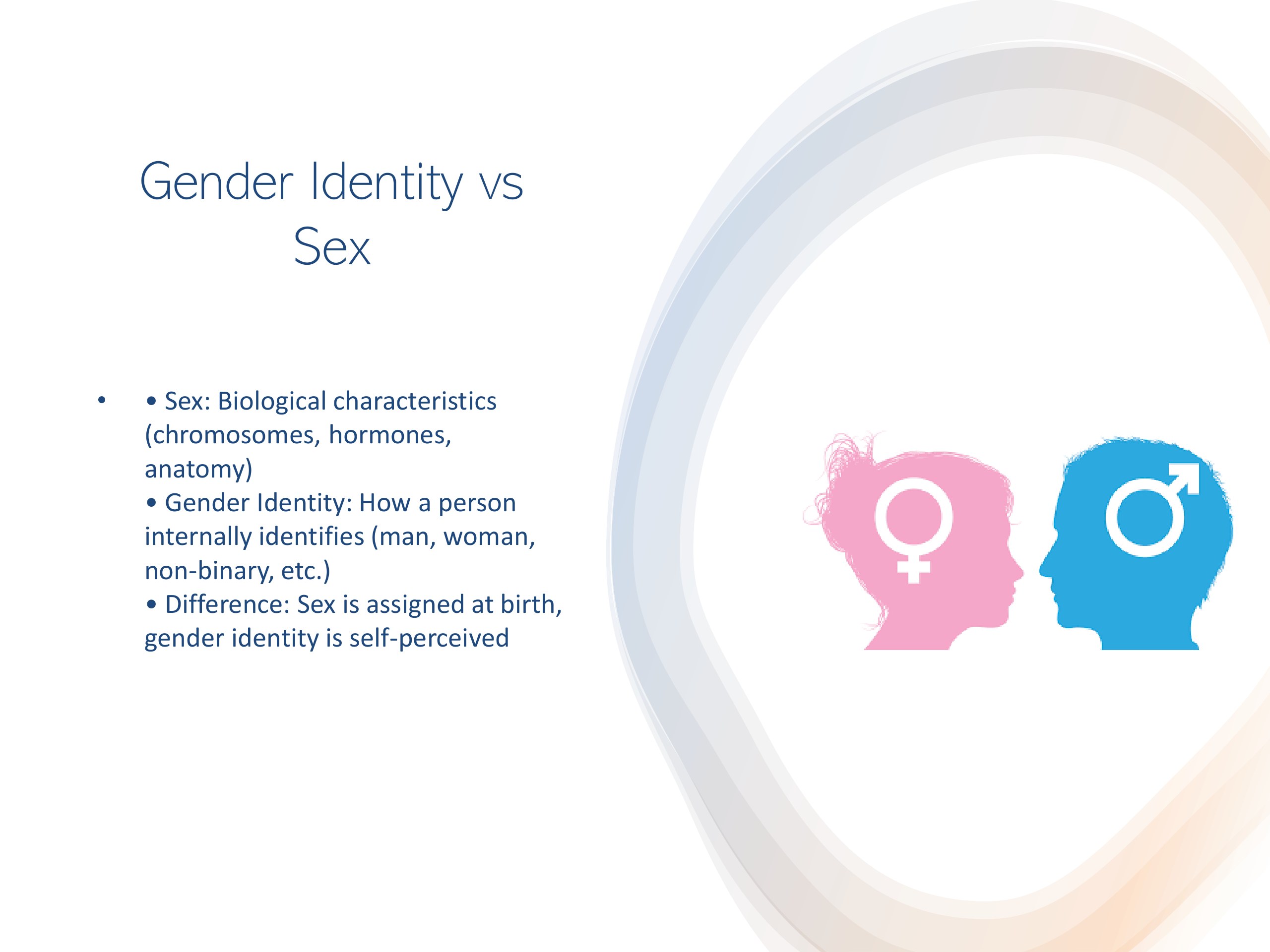 Gender Identity vs Sex

• • Sex: Biological characteristics (chromosomes, hormones, anatomy)
• Gender Identity: How a person internally identifies (man, woman, non-binary, etc.)
• Difference: Sex is assigned at birth, gender identity is self-perceived